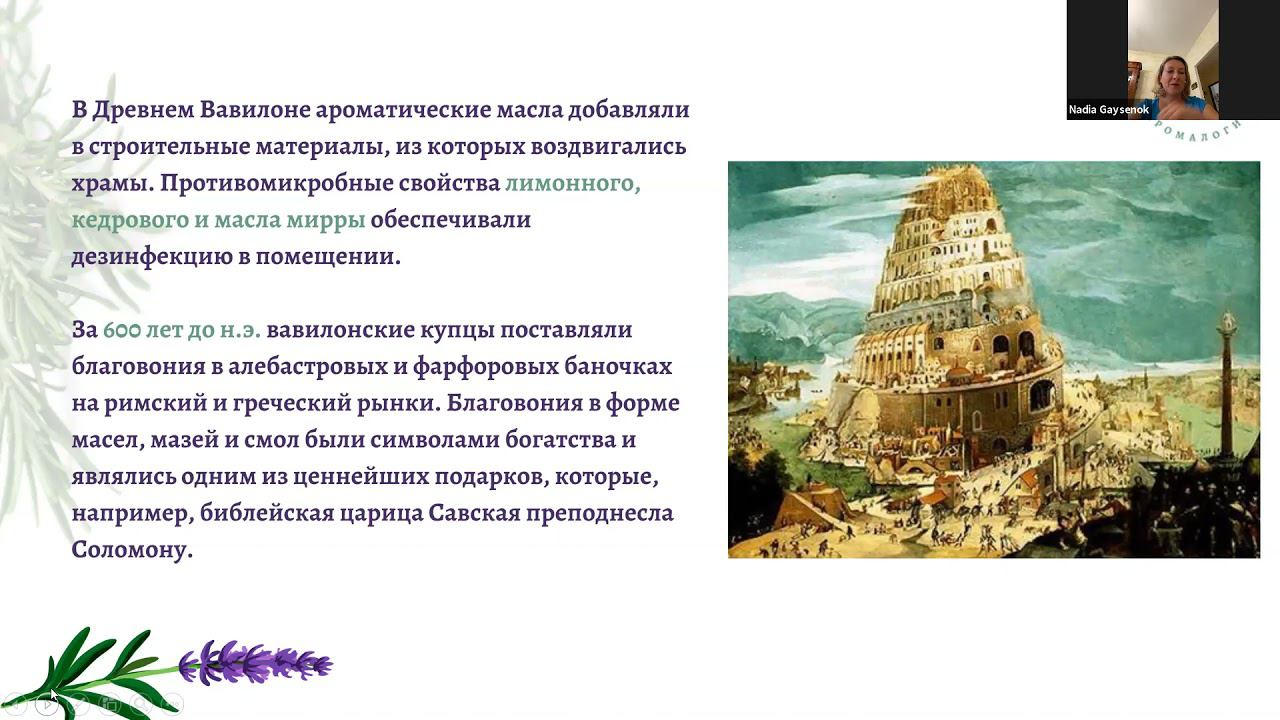 Nadia Gaysenok

РОМАЛОГИ

В Древнем Вавилоне ароматические масла добавляли в строительные материалы, из которых воздвигались храмы. Противомикробные свойства лимонного, кедрового и масла мирры обеспечивали дезинфекцию в помещении.

За 600 лет до н.э. вавилонские купцы поставляли благовония в алебастровых и фарфоровых баночках на римский и греческий рынки. Благовония в форме масел, мазей и смол были символами богатства и являлись одним из ценнейших подарков, которые, например, библейская царица Савская преподнесла Соломону.